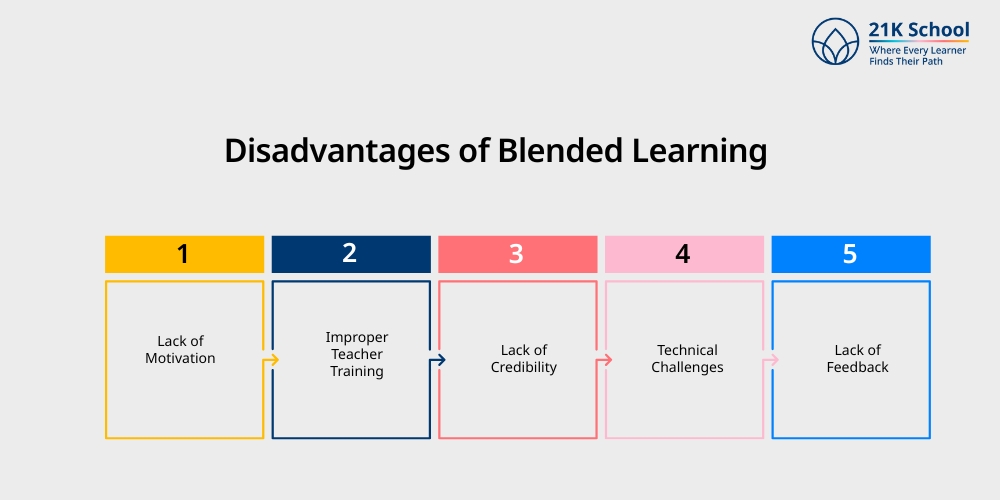 21K School
Where Every Learner Finds Their Path

Disadvantages of Blended Learning

1
Lack of Motivation

2
Improper Teacher Training

3
Lack of Credibility

4
Technical Challenges

5
Lack of Feedback